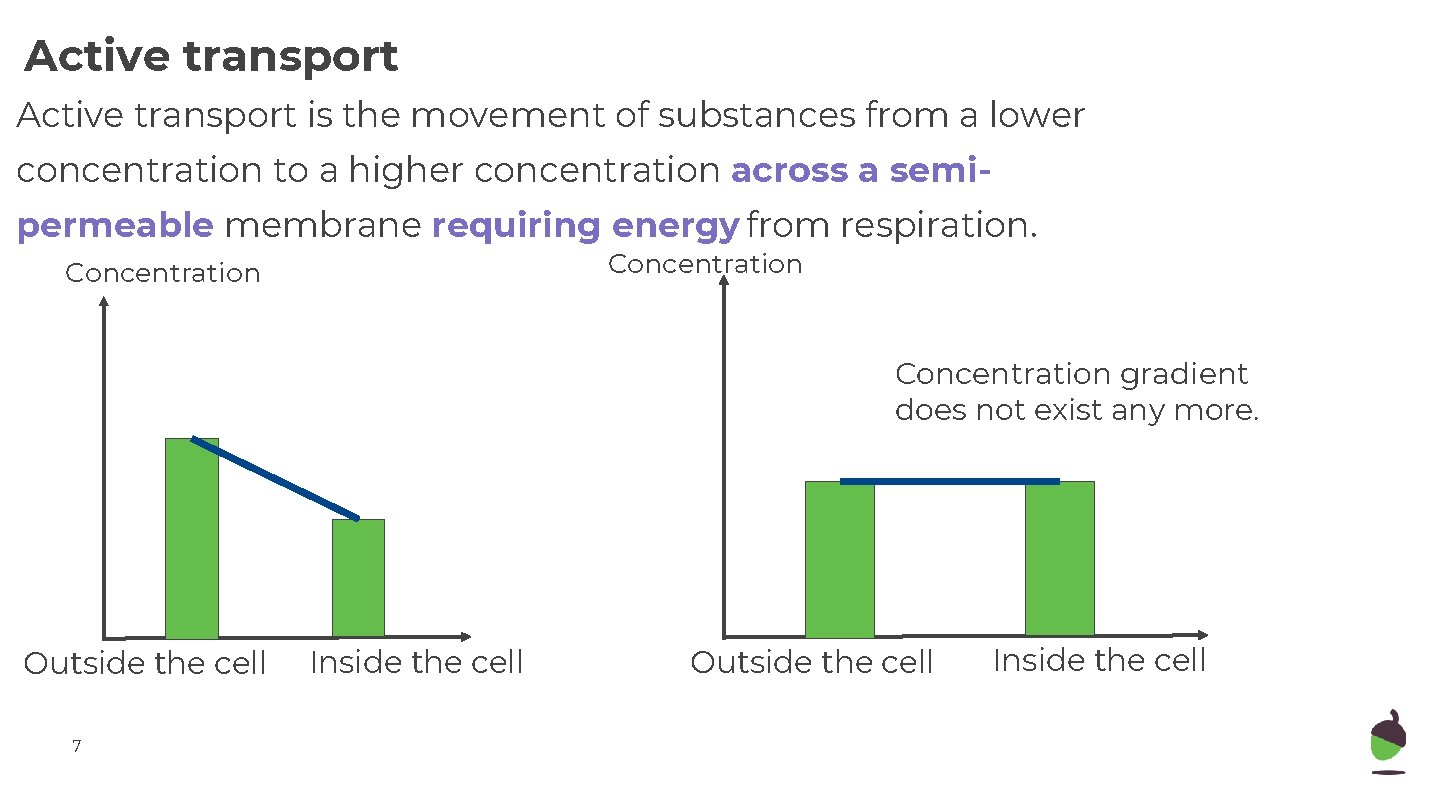 Active transport

Active transport is the movement of substances from a lower concentration to a higher concentration across a semi-permeable membrane requiring energy from respiration.

Concentration

Outside the cell Inside the cell

Concentration

Concentration gradient does not exist any more.

Outside the cell Inside the cell

7